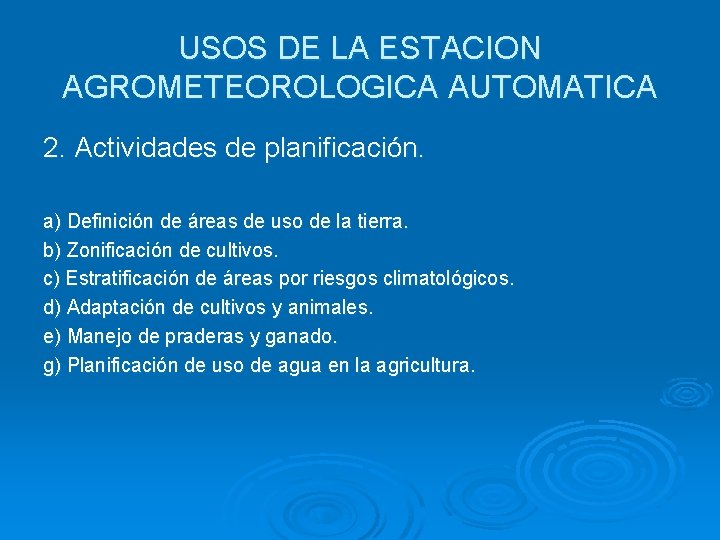 USOS DE LA ESTACION AGROMETEOROLOGICA AUTOMATICA

2. Actividades de planificación.

a) Definición de áreas de uso de la tierra.
b) Zonificación de cultivos.
c) Estratificación de áreas por riesgos climatológicos.
d) Adaptación de cultivos y animales.
e) Manejo de praderas y ganado.
g) Planificación de uso de agua en la agricultura.